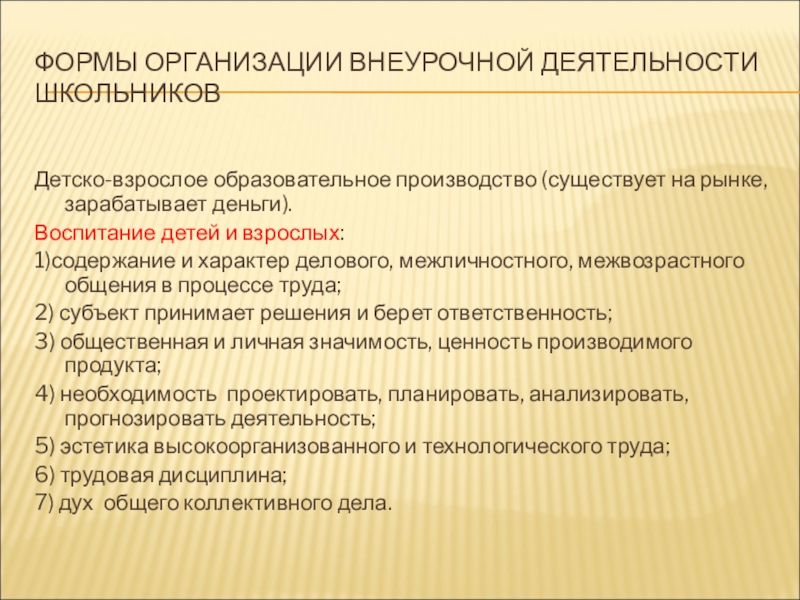 ФОРМЫ ОРГАНИЗАЦИИ ВНЕУРОЧНОЙ ДЕЯТЕЛЬНОСТИ ШКОЛЬНИКОВ

Детско-взрослое образовательное производство (существует на рынке, зарабатывает деньги).

Воспитание детей и взрослых:

1)содержание и характер делового, межличностного, межвозрастного общения в процессе труда;

2) субъект принимает решения и берет ответственность;

3) общественная и личная значимость, ценность производимого продукта;

4) необходимость проектировать, планировать, анализировать, прогнозировать деятельность;

5) эстетика высокоорганизованного и технологического труда;

6) трудовая дисциплина;

7) дух общего коллективного дела.